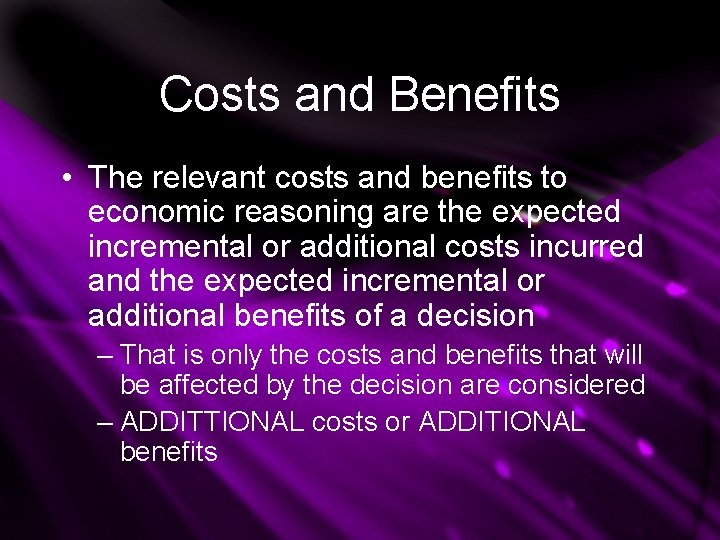 Costs and Benefits

• The relevant costs and benefits to economic reasoning are the expected incremental or additional costs incurred and the expected incremental or additional benefits of a decision

– That is only the costs and benefits that will be affected by the decision are considered

– ADDITTIONAL costs or ADDITIONAL benefits